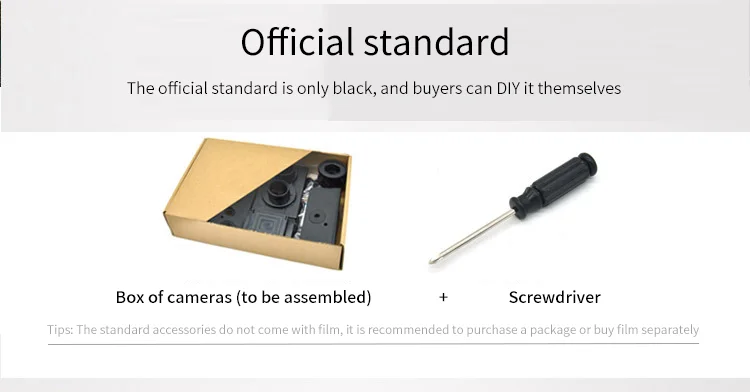 Official standard

The official standard is only black, and buyers can DIY it themselves

Box of cameras (to be assembled) + Screwdriver

Tips: The standard accessories do not come with film, it is recommended to purchase a package or buy film separately